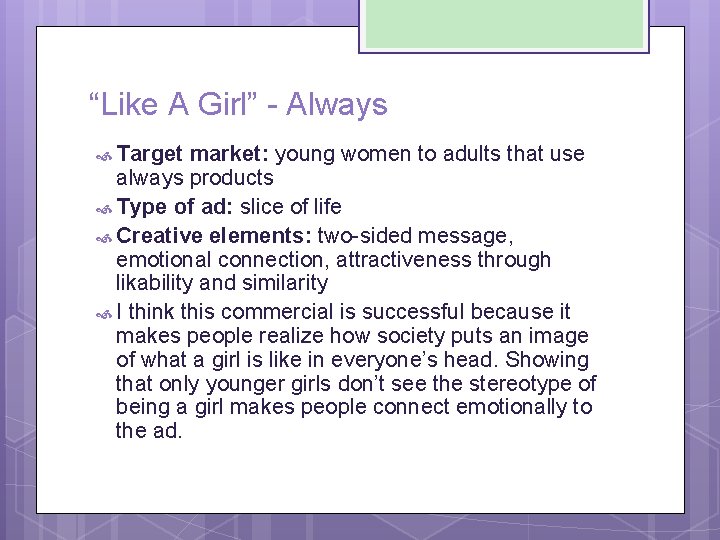 “Like A Girl” - Always

Target market: young women to adults that use always products

Type of ad: slice of life

Creative elements: two-sided message, emotional connection, attractiveness through likability and similarity

I think this commercial is successful because it makes people realize how society puts an image of what a girl is like in everyone’s head. Showing that only younger girls don’t see the stereotype of being a girl makes people connect emotionally to the ad.